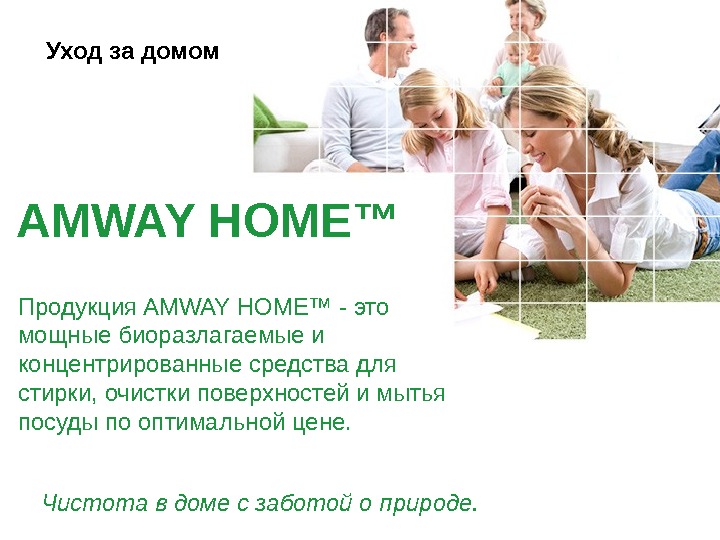 Уход за домом

AMWAY HOME™

Продукция AMWAY HOME™ - это мощные биоразлагаемые и концентрированные средства для стирки, очистки поверхностей и мытья посуды по оптимальной цене.

Чистота в доме с заботой о природе.